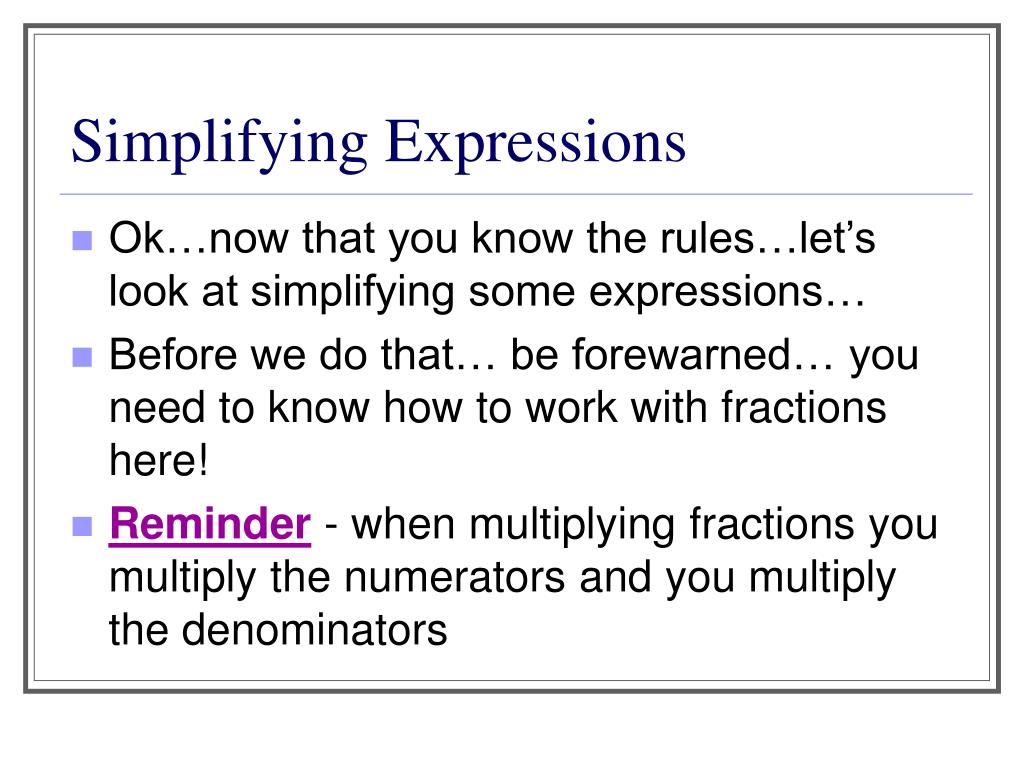 Simplifying Expressions

Ok…now that you know the rules…let’s look at simplifying some expressions…

Before we do that… be forewarned… you need to know how to work with fractions here!

Reminder - when multiplying fractions you multiply the numerators and you multiply the denominators